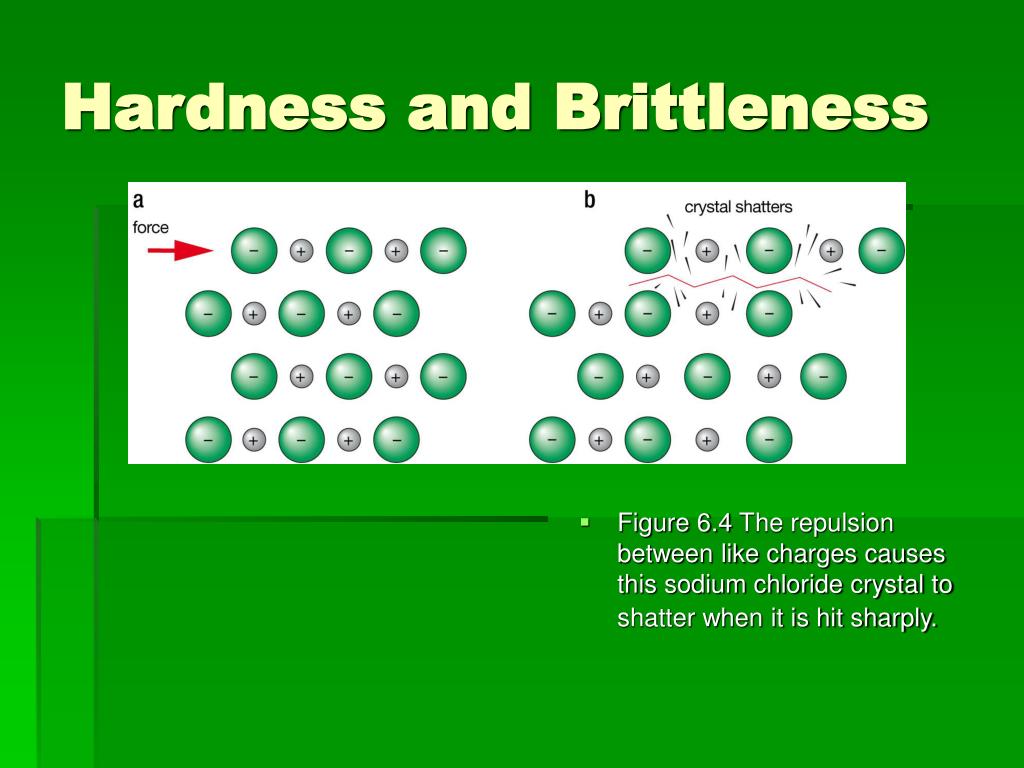 Hardness and Brittleness

a
force
− + − + −
− + − + −
− + − + −
− + − + −

b
crystal shatters
− + − + −
− + − + −
− + − + −
− + − + −

Figure 6.4 The repulsion between like charges causes this sodium chloride crystal to shatter when it is hit sharply.